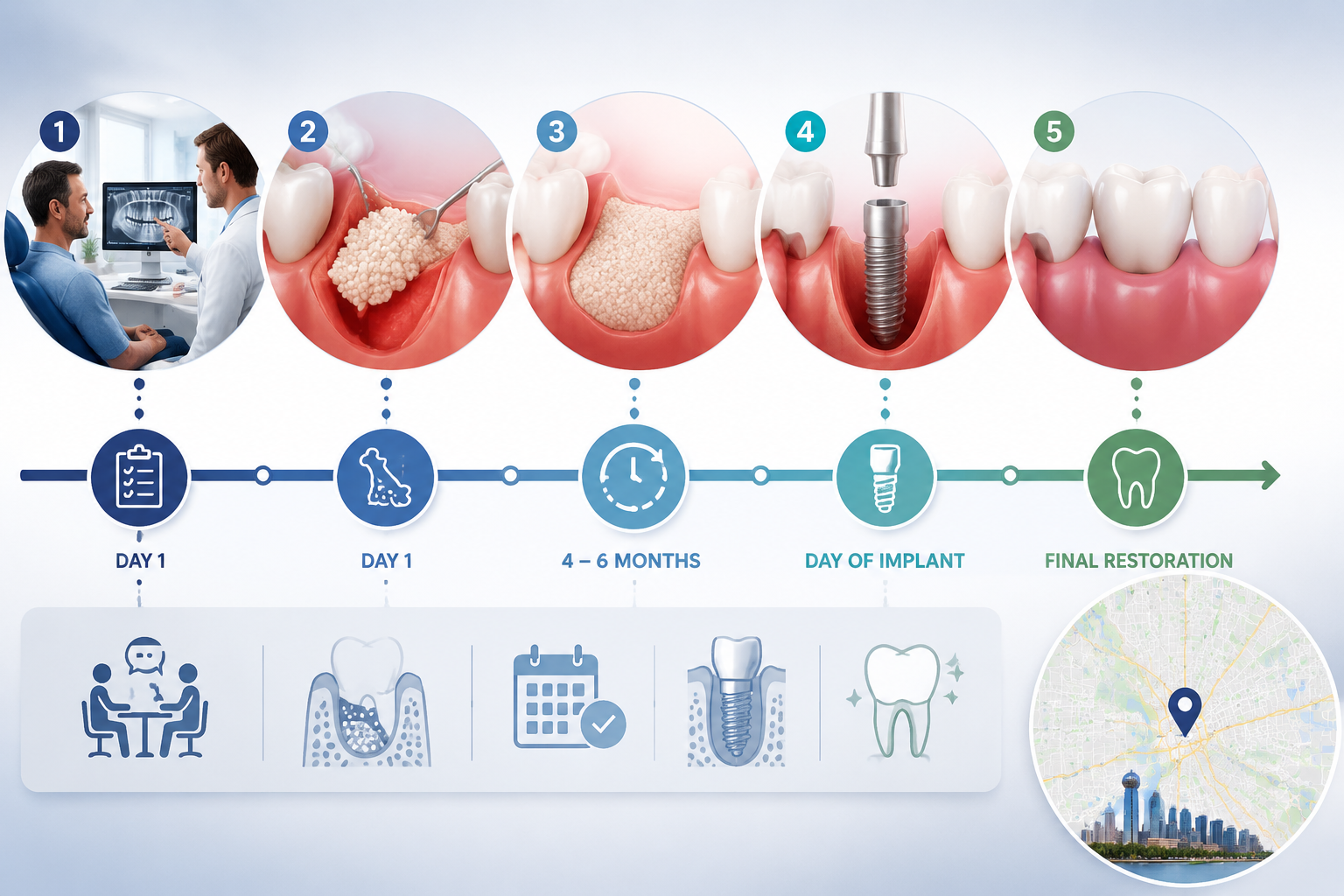 1

2

3

4

5

DAY 1

DAY 1

4 – 6 MONTHS

DAY OF IMPLANT

FINAL RESTORATION